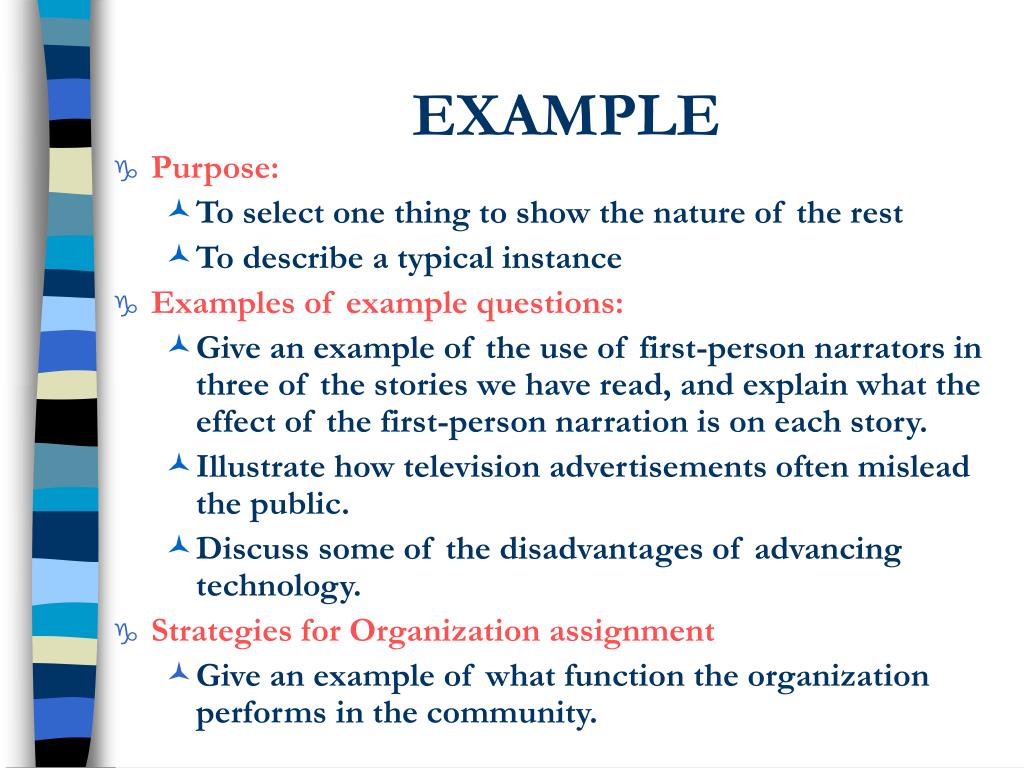 EXAMPLE

Purpose:

To select one thing to show the nature of the rest

To describe a typical instance

Examples of example questions:

Give an example of the use of first-person narrators in three of the stories we have read, and explain what the effect of the first-person narration is on each story.

Illustrate how television advertisements often mislead the public.

Discuss some of the disadvantages of advancing technology.

Strategies for Organization assignment

Give an example of what function the organization performs in the community.